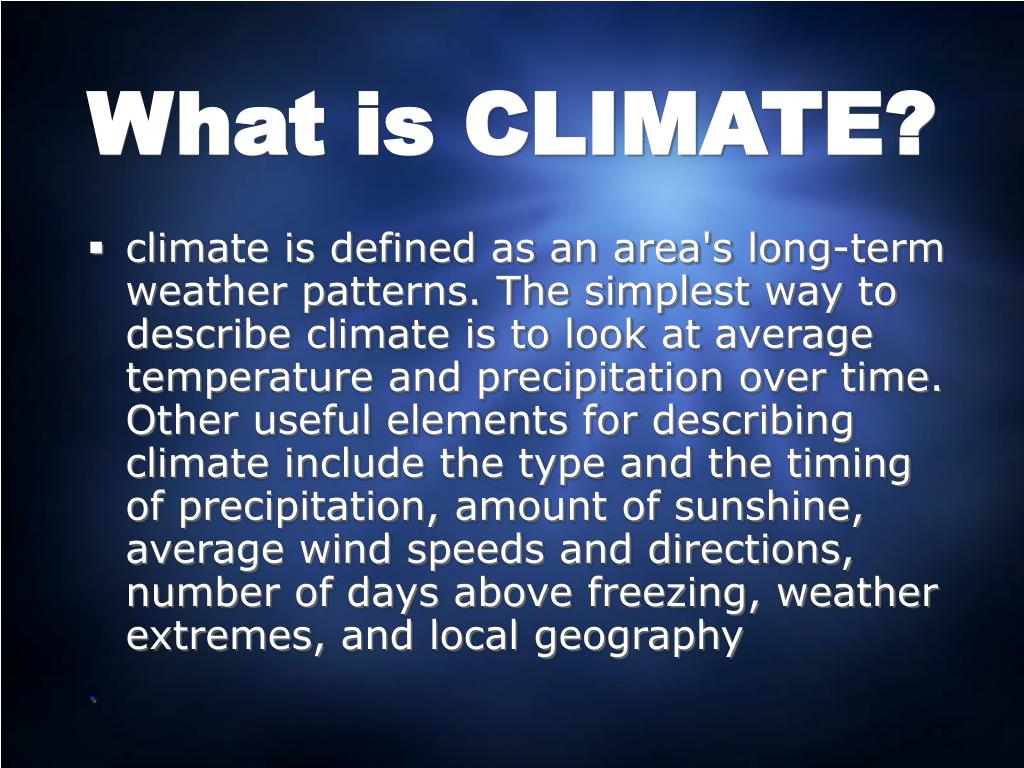 What is CLIMATE?

▪ climate is defined as an area's long-term weather patterns. The simplest way to describe climate is to look at average temperature and precipitation over time. Other useful elements for describing climate include the type and the timing of precipitation, amount of sunshine, average wind speeds and directions, number of days above freezing, weather extremes, and local geography